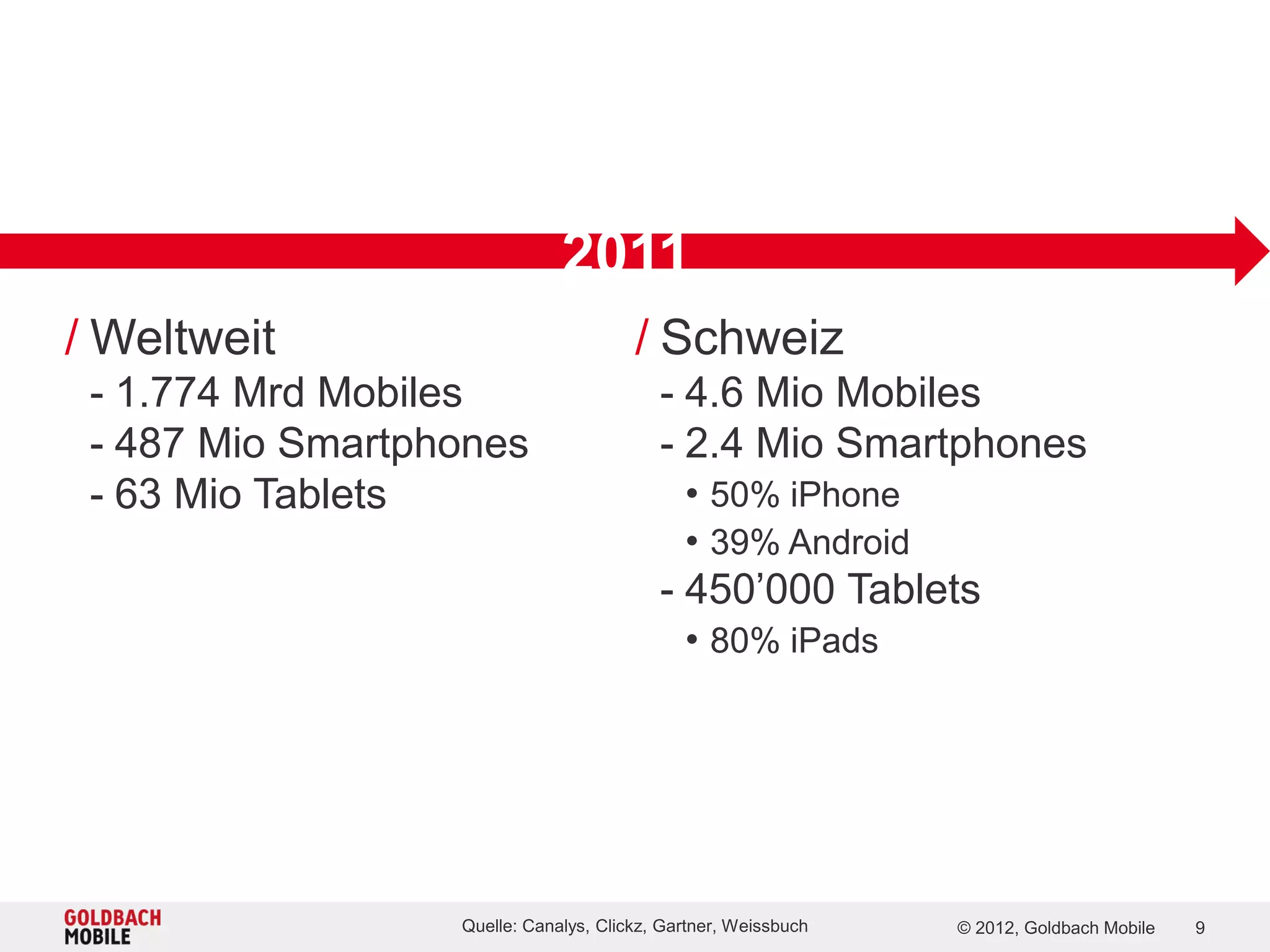 2011

/ Weltweit
- 1.774 Mrd Mobiles
- 487 Mio Smartphones
- 63 Mio Tablets

/ Schweiz
- 4.6 Mio Mobiles
- 2.4 Mio Smartphones
• 50% iPhone
• 39% Android
- 450’000 Tablets
• 80% iPads

GOLDBACH MOBILE

Quelle: Canalys, Clickz, Gartner, Weissbuch

© 2012, Goldbach Mobile

9